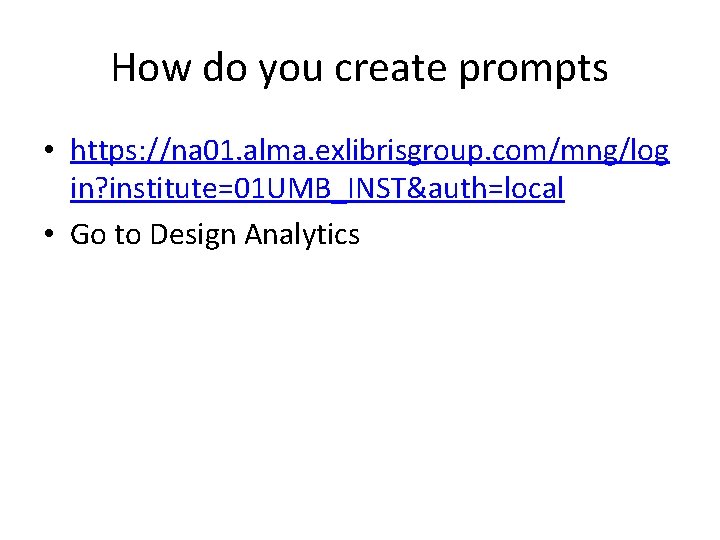 How do you create prompts

• https://na01.alma.exlibrisgroup.com/mng/login?institute=01UMB_INST&auth=local
• Go to Design Analytics